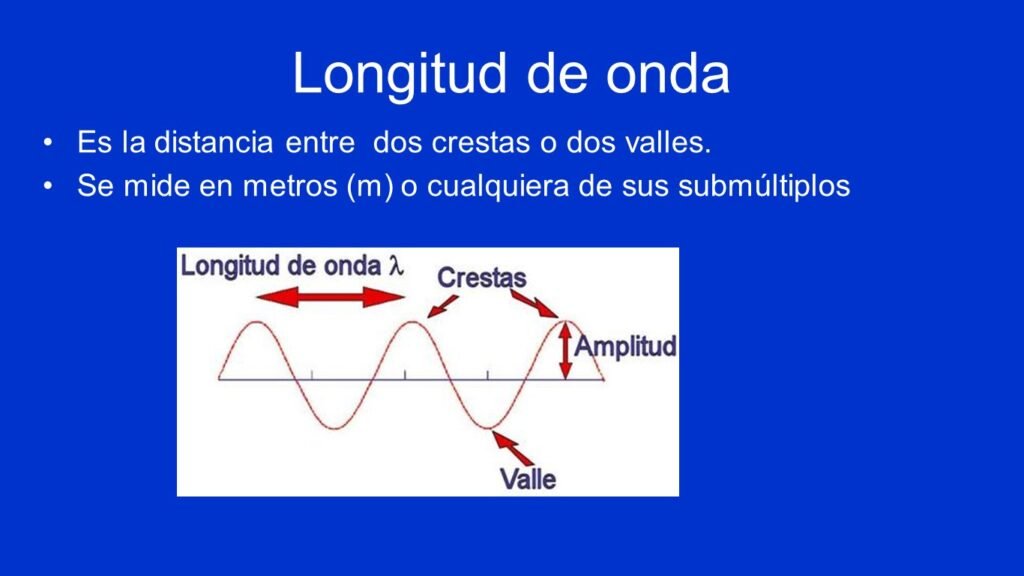 Longitud de onda

• Es la distancia entre dos crestas o dos valles.
• Se mide en metros (m) o cualquiera de sus submúltiplos

Longitud de onda $\lambda$
Crestas
Amplitud
Valle